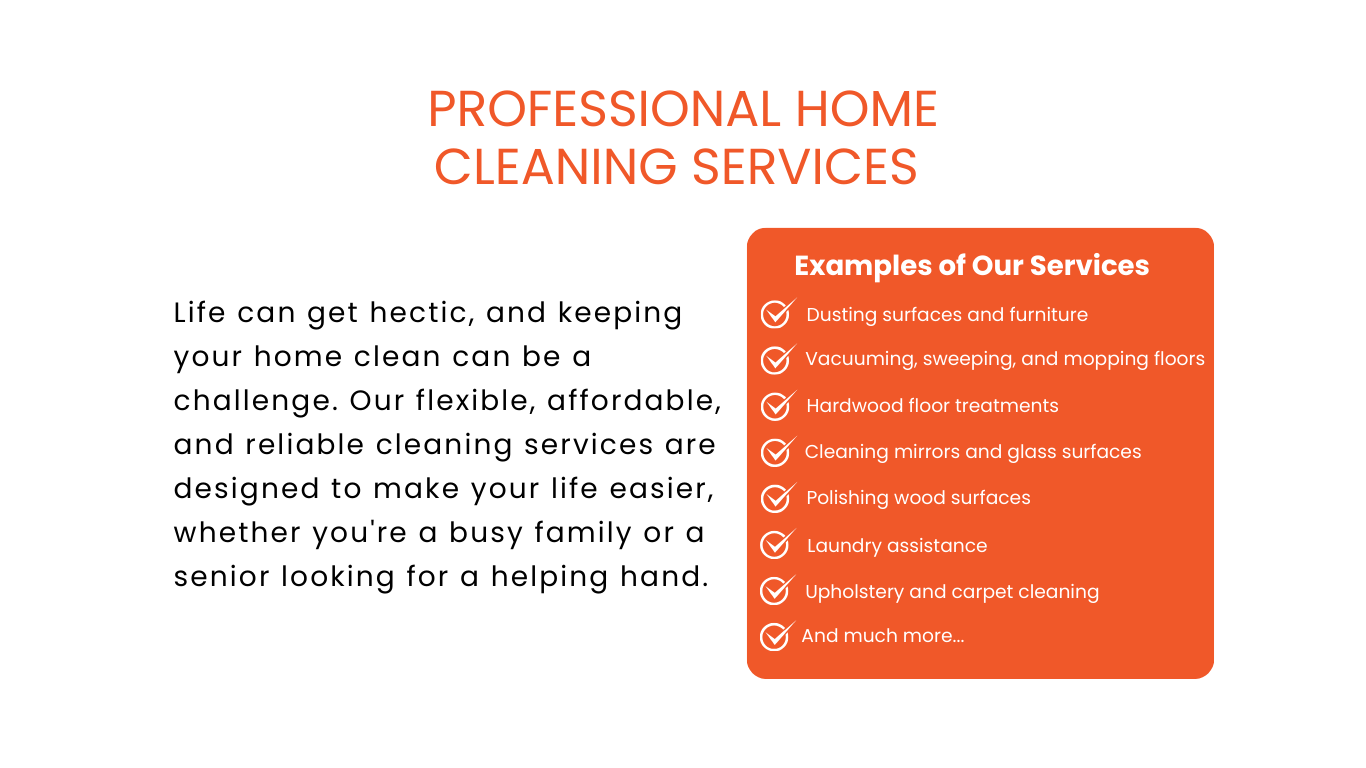 PROFESSIONAL HOME CLEANING SERVICES

Life can get hectic, and keeping your home clean can be a challenge. Our flexible, affordable, and reliable cleaning services are designed to make your life easier, whether you're a busy family or a senior looking for a helping hand.

Examples of Our Services

Dusting surfaces and furniture

Vacuuming, sweeping, and mopping floors

Hardwood floor treatments

Cleaning mirrors and glass surfaces

Polishing wood surfaces

Laundry assistance

Upholstery and carpet cleaning

And much more...